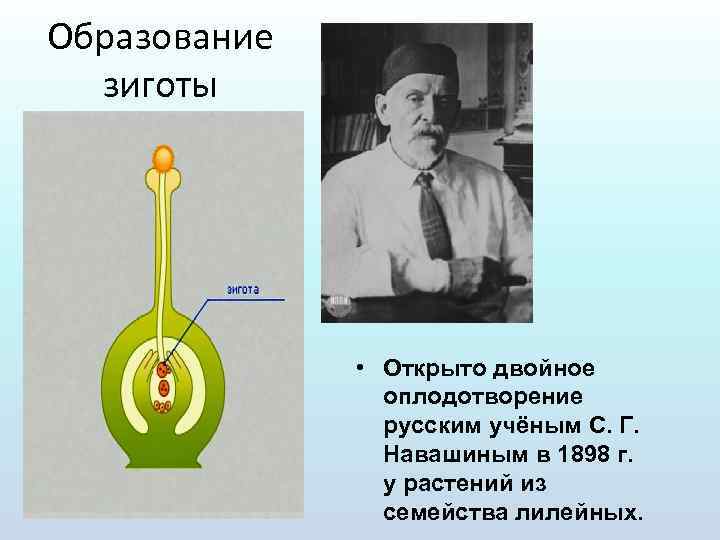 Образование зиготы

зигота

• Открыто двойное оплодотворение русским учёным С. Г. Навашиным в 1898 г. у растений из семейства лилейных.